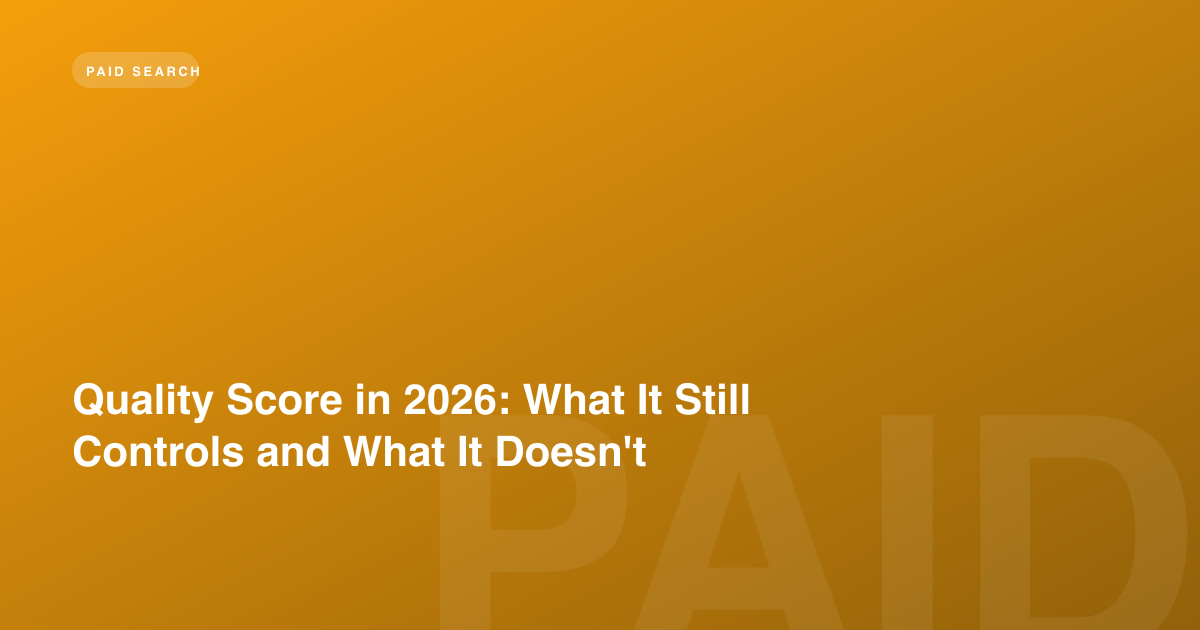 PAID SEARCH

Quality Score in 2026: What It Still Controls and What It Doesn't

PAID